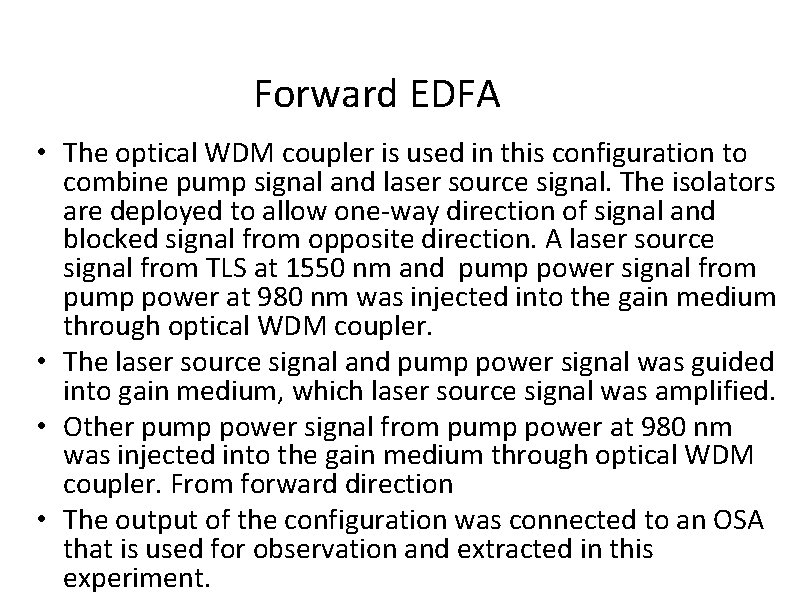 Forward EDFA

• The optical WDM coupler is used in this configuration to combine pump signal and laser source signal. The isolators are deployed to allow one-way direction of signal and blocked signal from opposite direction. A laser source signal from TLS at 1550 nm and pump power signal from pump power at 980 nm was injected into the gain medium through optical WDM coupler.
• The laser source signal and pump power signal was guided into gain medium, which laser source signal was amplified.
• Other pump power signal from pump power at 980 nm was injected into the gain medium through optical WDM coupler. From forward direction
• The output of the configuration was connected to an OSA that is used for observation and extracted in this experiment.